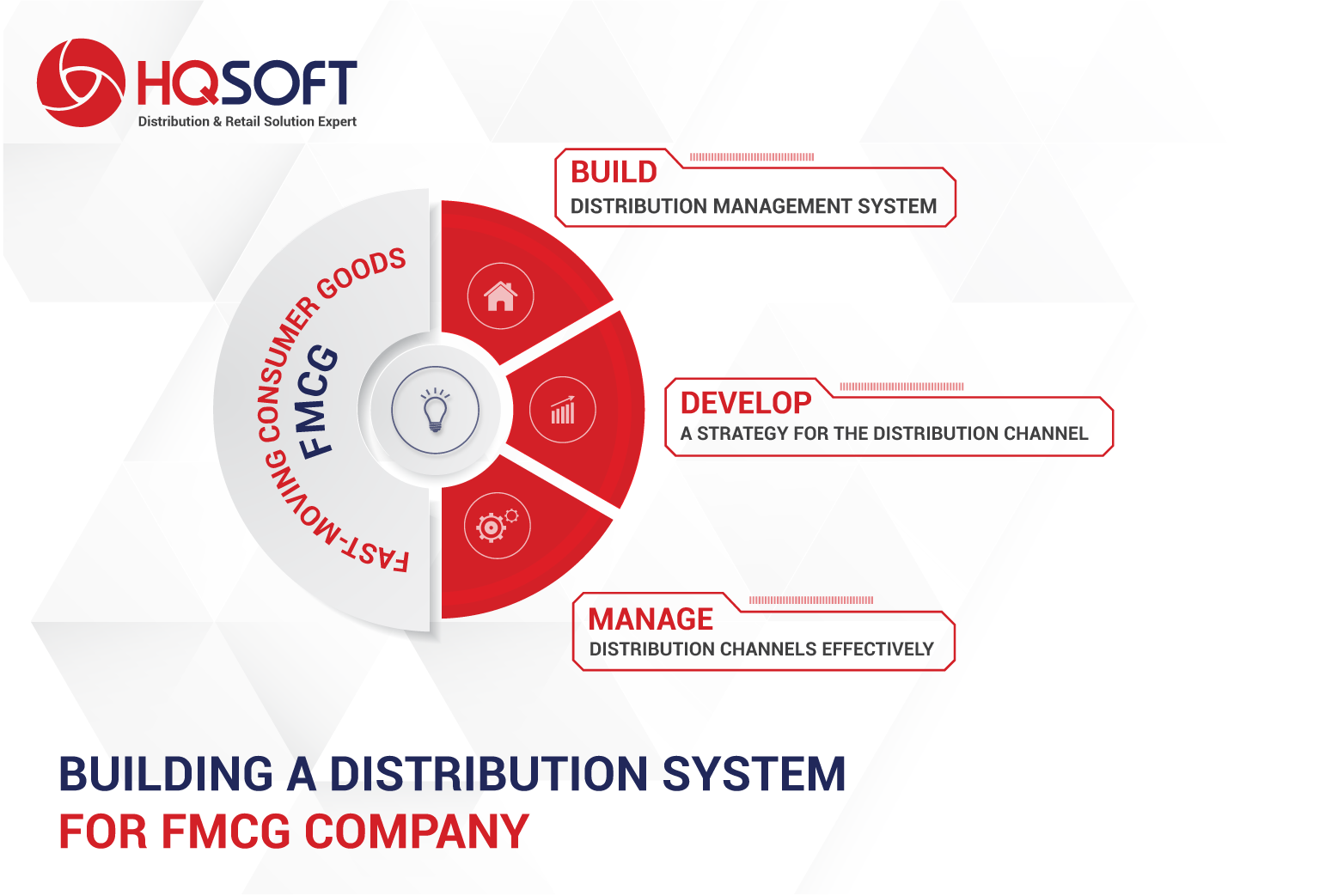 HQSOFT
Distribution & Retail Solution Expert

FAST-MOVING CONSUMER GOODS
FMCG

BUILD
DISTRIBUTION MANAGEMENT SYSTEM

DEVELOP
A STRATEGY FOR THE DISTRIBUTION CHANNEL

MANAGE
DISTRIBUTION CHANNELS EFFECTIVELY

BUILDING A DISTRIBUTION SYSTEM
FOR FMCG COMPANY